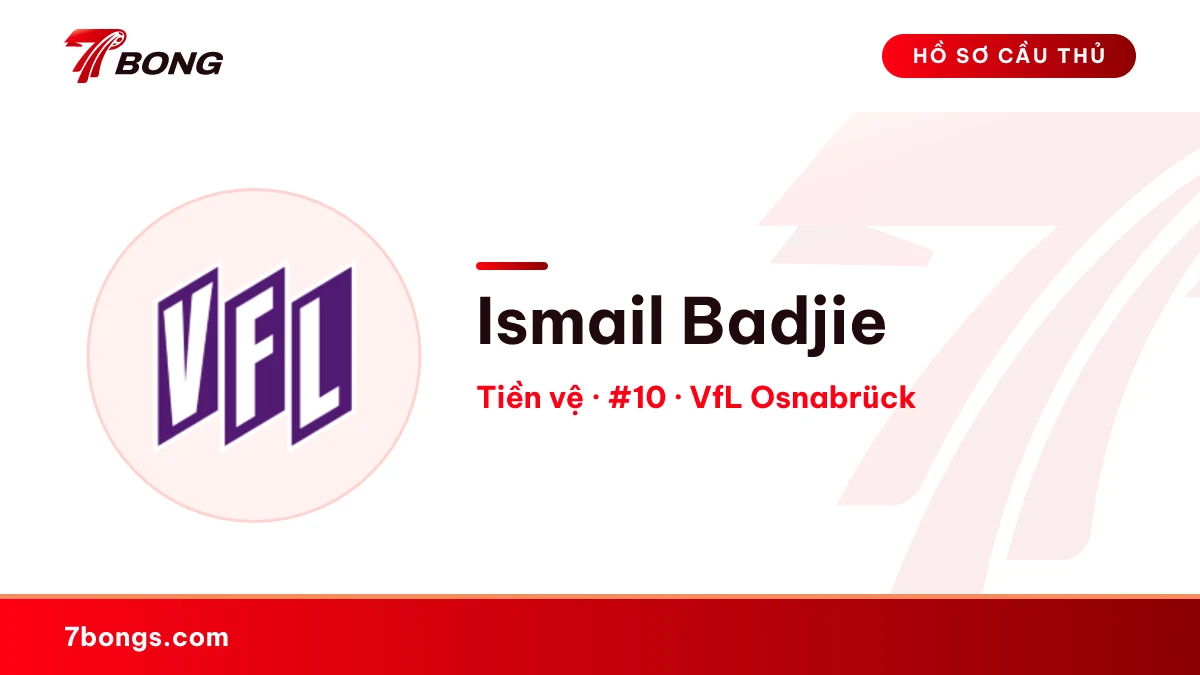 7BONG

HỒ SƠ CẦU THỦ

VFL

Ismail Badjie

Tiền vệ · #10 · VfL Osnabrück

7bongs.com